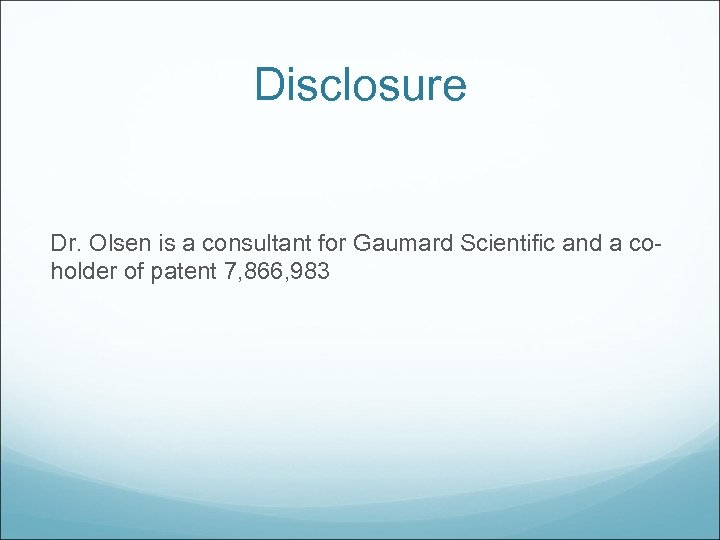 Disclosure

Dr. Olsen is a consultant for Gaumard Scientific and a co-holder of patent 7,866,983